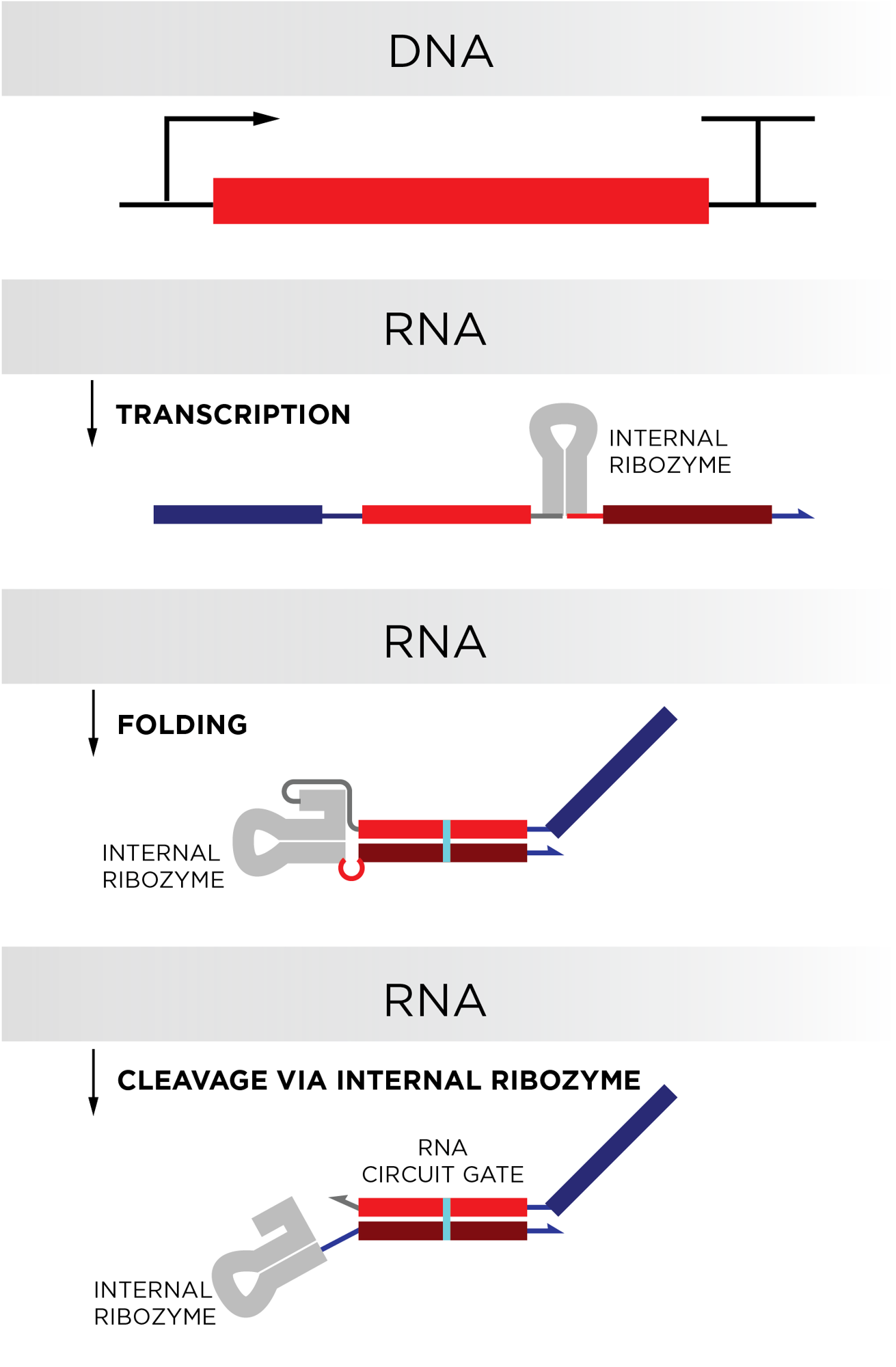 DNA

RNA

TRANSCRIPTION

INTERNAL RIBOZYME

RNA

FOLDING

INTERNAL RIBOZYME

RNA

CLEAVAGE VIA INTERNAL RIBOZYME

RNA CIRCUIT GATE

INTERNAL RIBOZYME